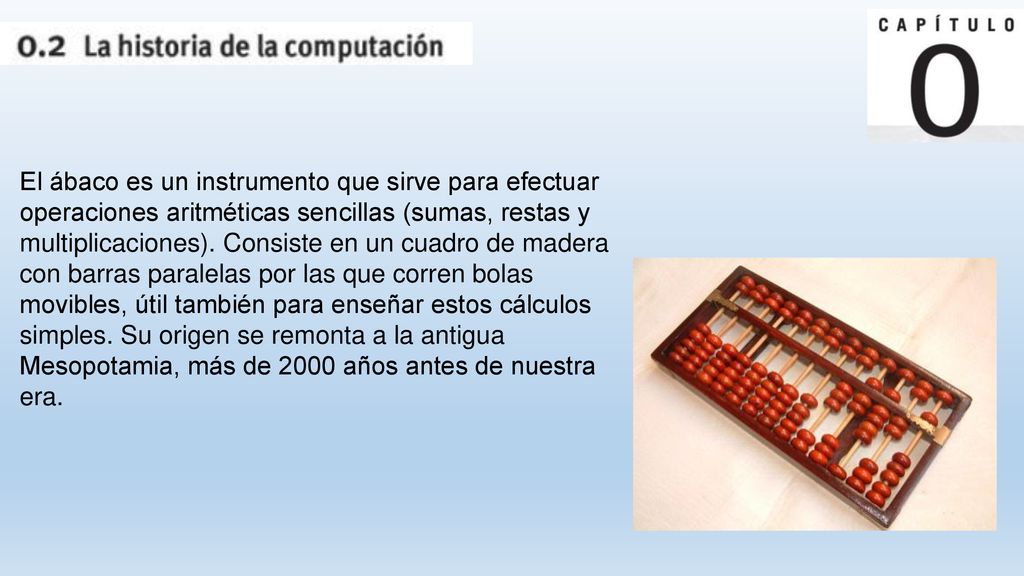 0.2 La historia de la computación

CAPÍTULO
0

El ábaco es un instrumento que sirve para efectuar operaciones aritméticas sencillas (sumas, restas y multiplicaciones). Consiste en un cuadro de madera con barras paralelas por las que corren bolas movibles, útil también para enseñar estos cálculos simples. Su origen se remonta a la antigua Mesopotamia, más de 2000 años antes de nuestra era.